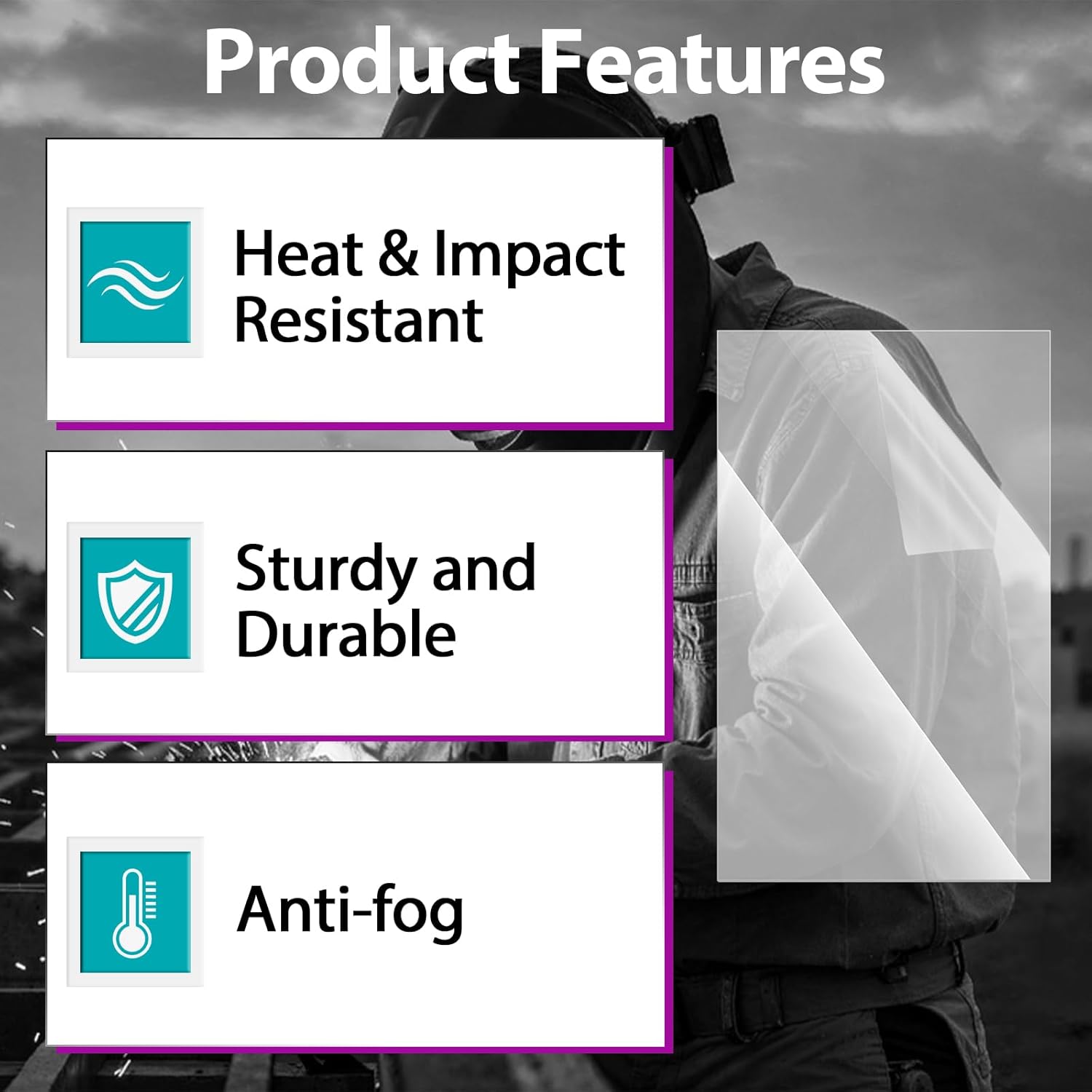 Product Features

Heat & Impact Resistant

Sturdy and Durable

Anti-fog